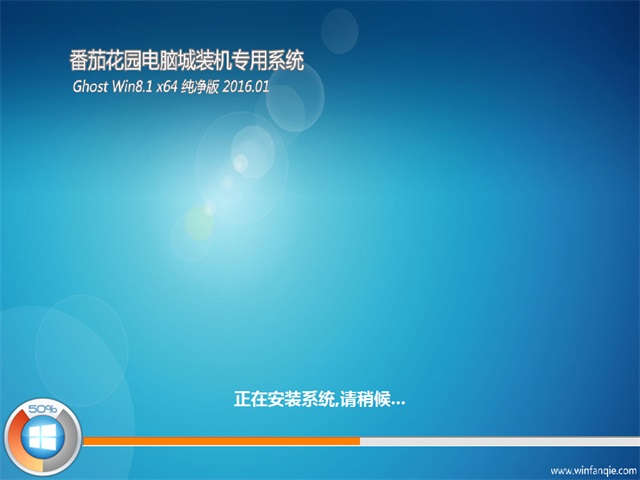 番茄花园电脑城装机专用系统
Ghost Win8.1 x64 纯净版 2016.01

正在安装系统,请稍候...

50%

www.winfanqie.com